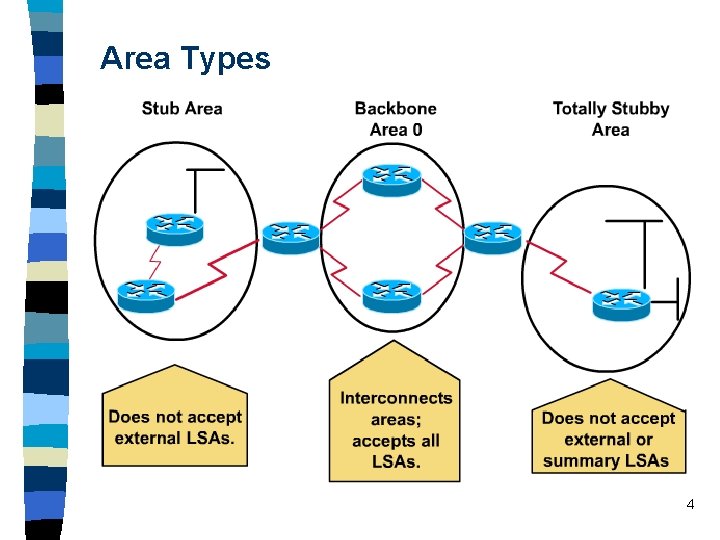 Area Types

Stub Area

Backbone Area 0

Totally Stubby Area

Does not accept external LSAs.

Interconnects areas; accepts all LSAs.

Does not accept external or summary LSAs

4